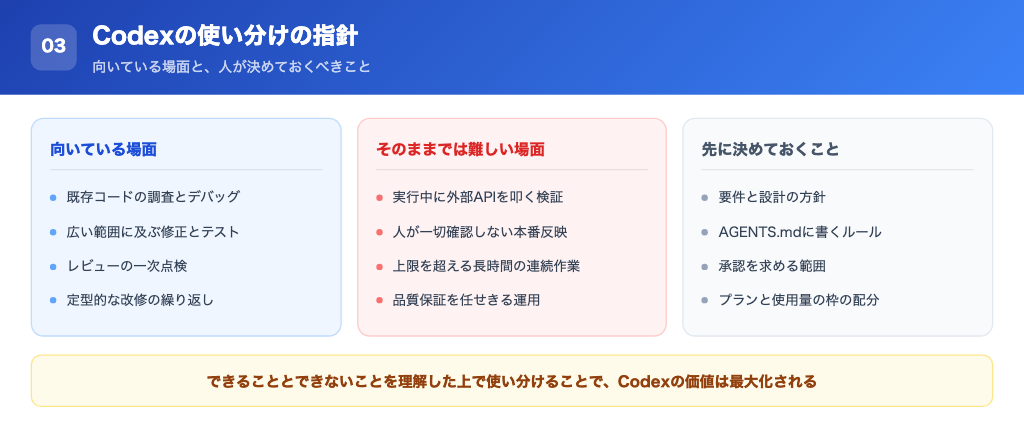 03

Codexの使い分けの指針

向いている場面と、人が決めておくべきこと

向いている場面

• 既存コードの調査とデバッグ
• 広い範囲に及ぶ修正とテスト
• レビューの一次点検
• 定型的な改修の繰り返し

そのままでは難しい場面

• 実行中に外部APIを叩く検証
• 人が一切確認しない本番反映
• 上限を超える長時間の連続作業
• 品質保証を任せきる運用

先に決めておくこと

• 要件と設計の方針
• AGENTS.mdに書くルール
• 承認を求める範囲
• プランと使用量の枠の配分

できることとできないことを理解した上で使い分けることで、Codexの価値は最大化される